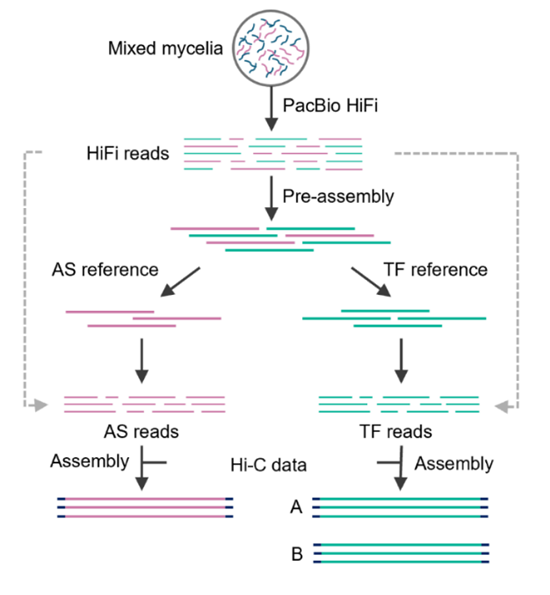 Mixed mycelia

PacBio HiFi

HiFi reads

Pre-assembly

AS reference

TF reference

AS reads

TF reads

Assembly

Hi-C data

Assembly

A

B